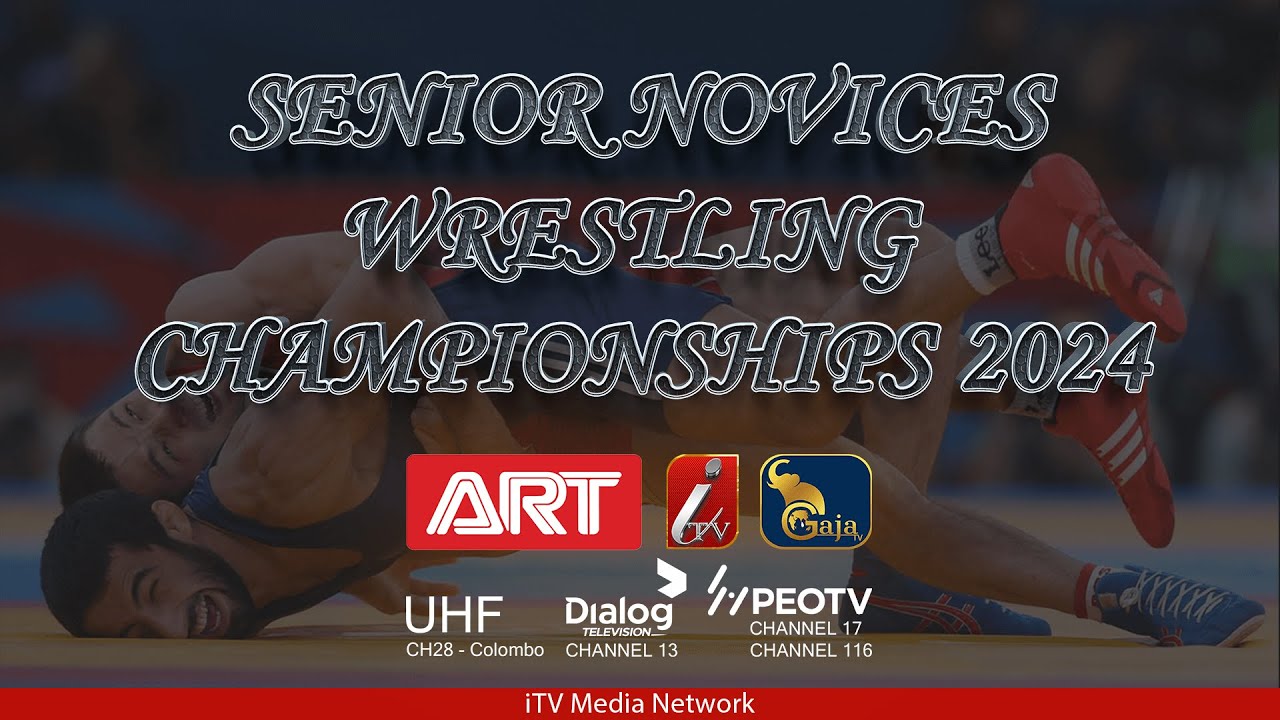 SENIOR NOVICES WRESTLING CHAMPIONSHIPS 2024

ART

iTV

Gaja TV

UHF
CH28 - Colombo

Dialog TELEVISION
CHANNEL 13

PEOTV
CHANNEL 17
CHANNEL 116

iTV Media Network